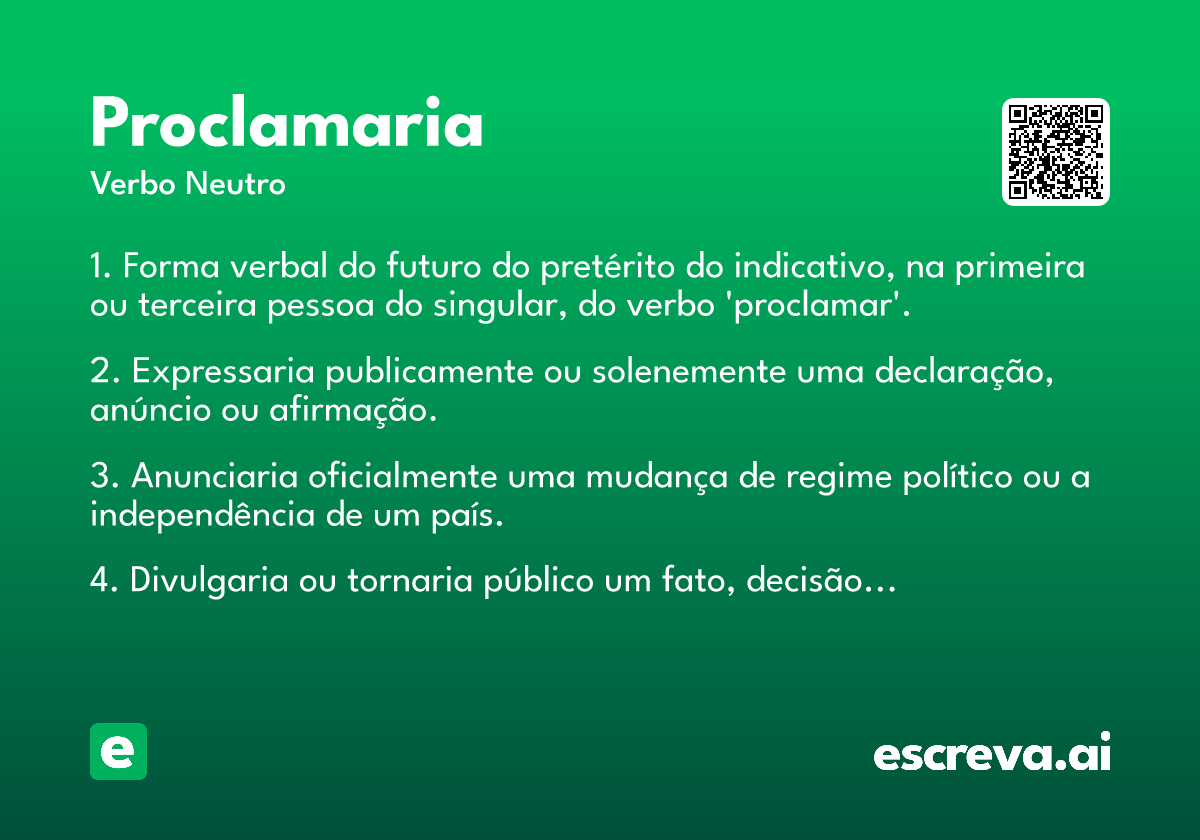 Proclamaria

Verbo Neutro

1. Forma verbal do futuro do pretérito do indicativo, na primeira ou terceira pessoa do singular, do verbo 'proclamar'.

2. Expressaria publicamente ou solenemente uma declaração, anúncio ou afirmação.

3. Anunciaria oficialmente uma mudança de regime político ou a independência de um país.

4. Divulgaria ou tornaria público um fato, decisão...

e

escreva.ai